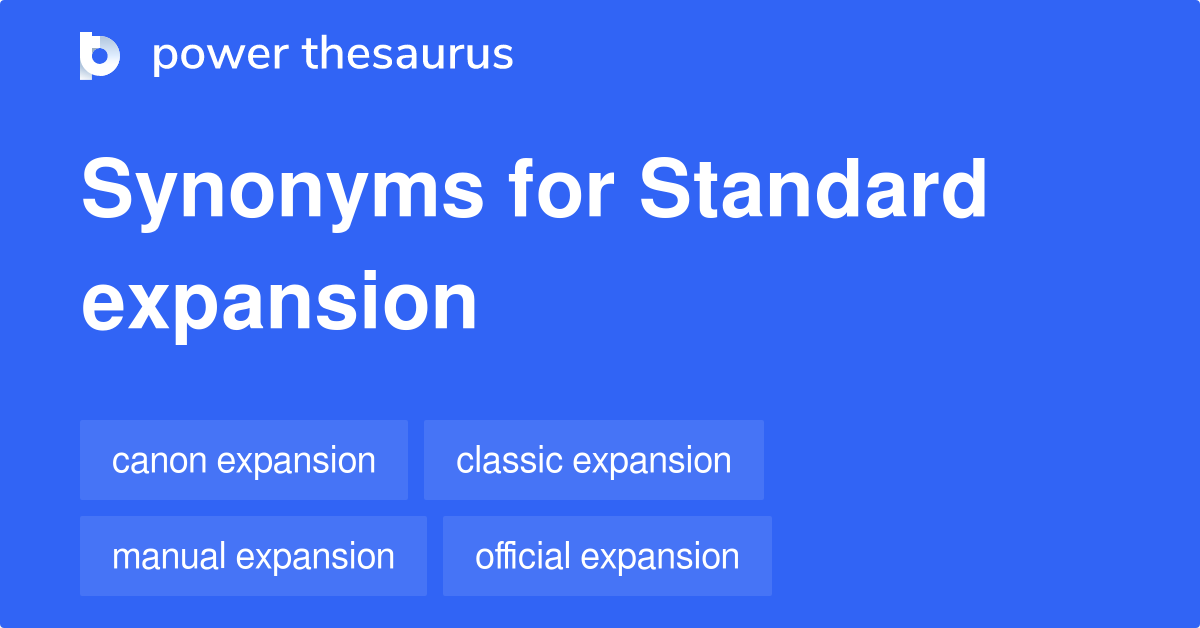 power thesaurus

Synonyms for Standard expansion

canon expansion
classic expansion
manual expansion
official expansion